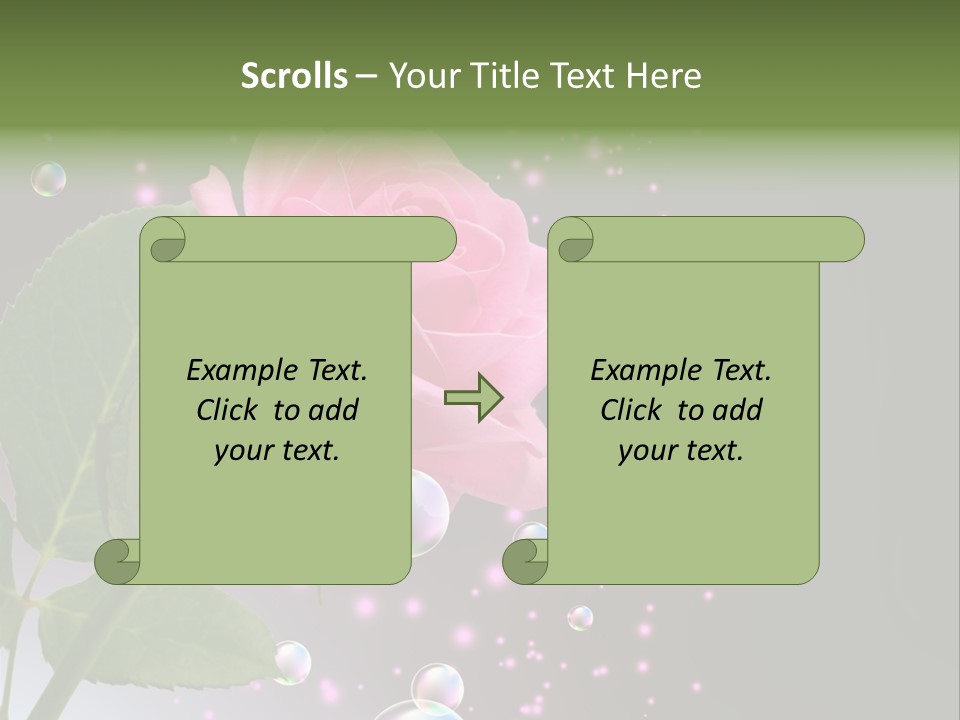 Scrolls – Your Title Text Here

Example Text. Click to add your text.

Example Text. Click to add your text.